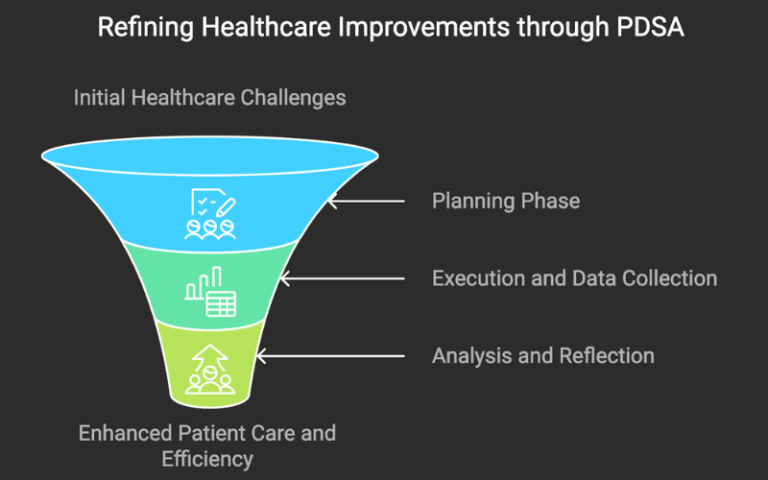 Refining Healthcare Improvements through PDSA

Initial Healthcare Challenges

Planning Phase

Execution and Data Collection

Analysis and Reflection

Enhanced Patient Care and Efficiency